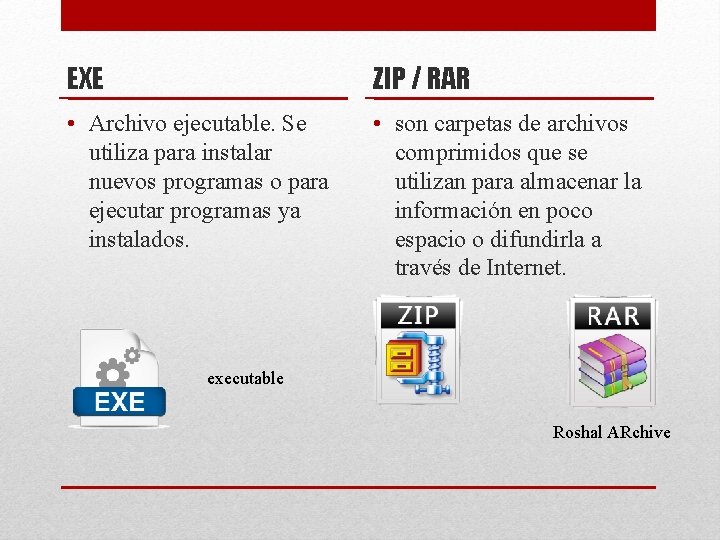 EXE

• Archivo ejecutable. Se utiliza para instalar nuevos programas o para ejecutar programas ya instalados.

EXE

executable

ZIP / RAR

• son carpetas de archivos comprimidos que se utilizan para almacenar la información en poco espacio o difundirla a través de Internet.

ZIP

RAR

Roshal ARchive